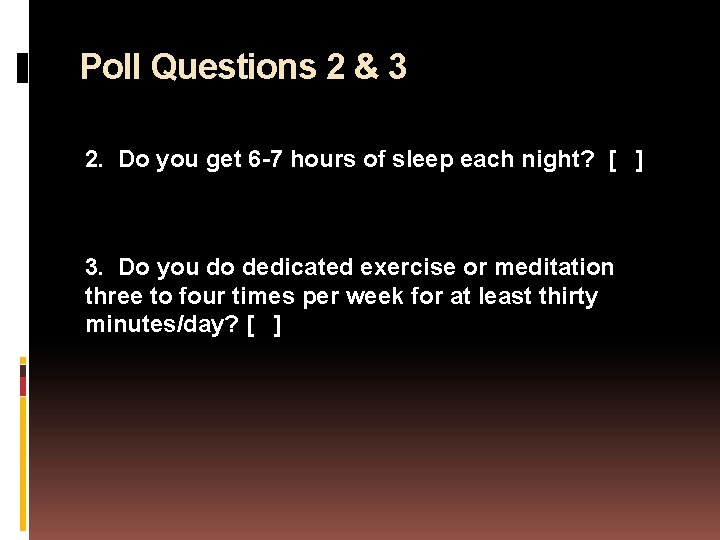 Poll Questions 2 & 3

2. Do you get 6-7 hours of sleep each night? [ ]

3. Do you do dedicated exercise or meditation three to four times per week for at least thirty minutes/day? [ ]